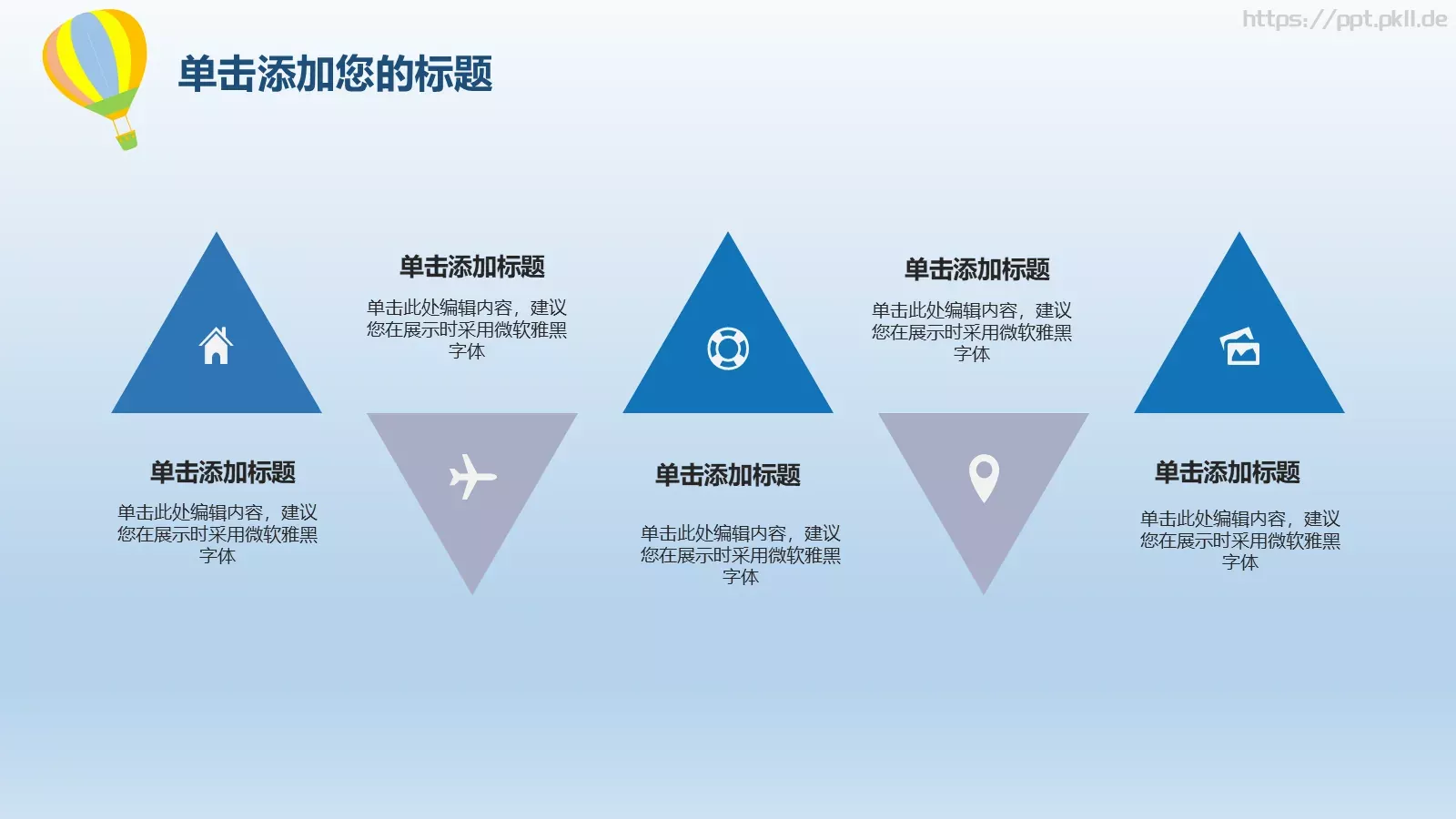 https://ppt.pkll.de

单击添加您的标题

单击添加标题

单击此处编辑内容，建议您在展示时采用微软雅黑字体

单击添加标题

单击此处编辑内容，建议您在展示时采用微软雅黑字体

单击添加标题

单击此处编辑内容，建议您在展示时采用微软雅黑字体

单击添加标题

单击此处编辑内容，建议您在展示时采用微软雅黑字体

单击添加标题

单击此处编辑内容，建议您在展示时采用微软雅黑字体